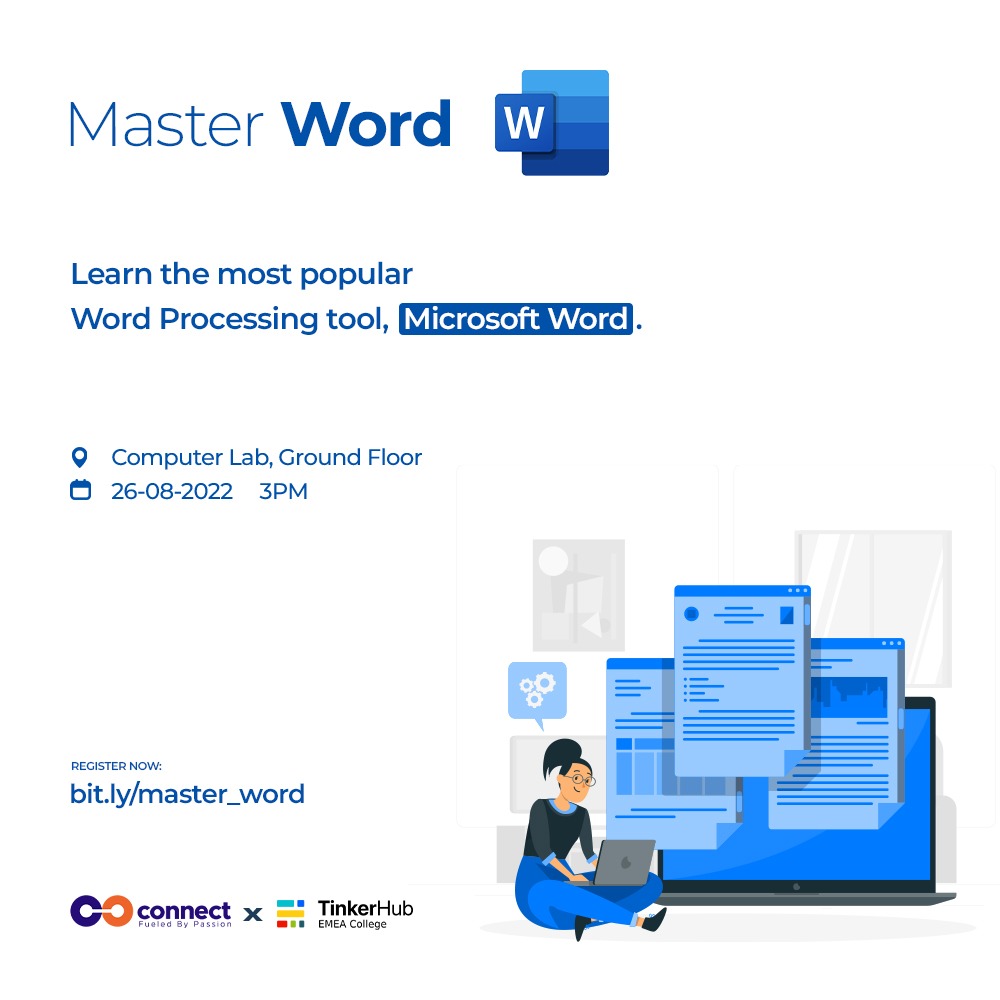 Master Word

W

Learn the most popular
Word Processing tool, Microsoft Word.

Computer Lab, Ground Floor
26-08-2022 3PM

REGISTER NOW:
bit.ly/master_word

connect
Fueled By Passion
x
TinkerHub
EMEA College